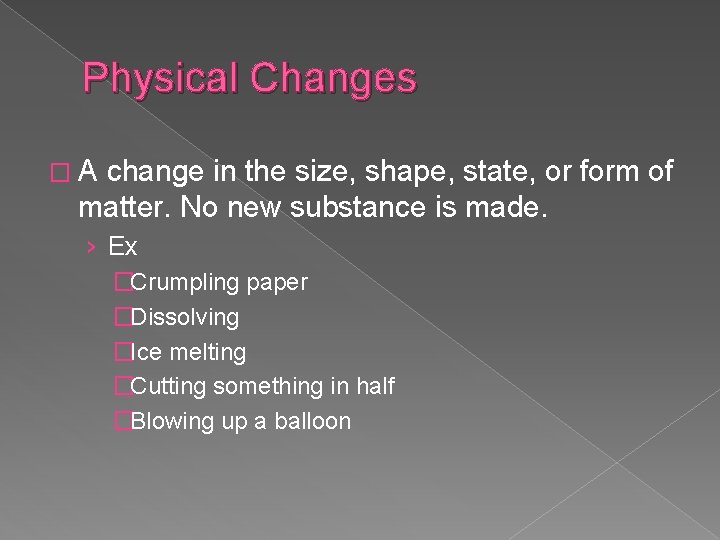 Physical Changes

A change in the size, shape, state, or form of matter. No new substance is made.

› Ex

Crumpling paper

Dissolving

Ice melting

Cutting something in half

Blowing up a balloon